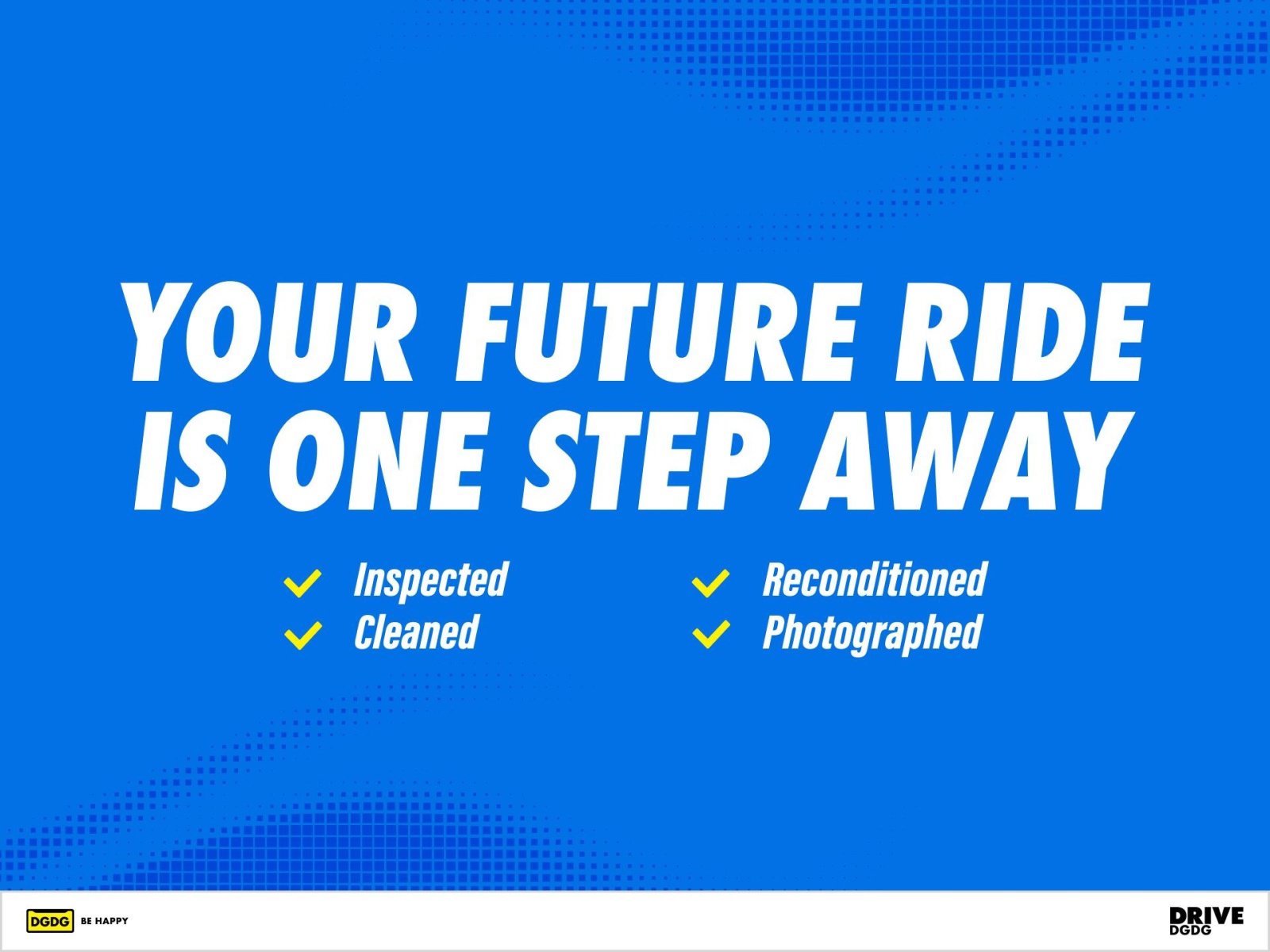 YOUR FUTURE RIDE IS ONE STEP AWAY

✓ Inspected
✓ Cleaned

✓ Reconditioned
✓ Photographed

DGDG BE HAPPY

DRIVE
DGDG